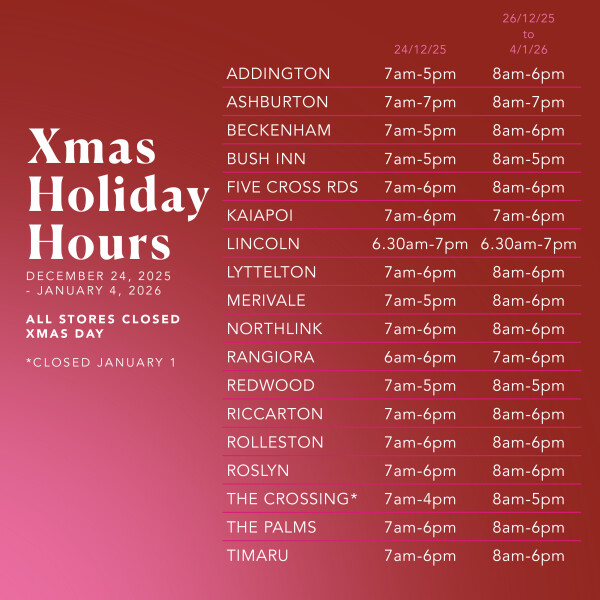 Xmas Holiday Hours

DECEMBER 24, 2025 - JANUARY 4, 2026

ALL STORES CLOSED XMAS DAY

*CLOSED JANUARY 1

| | 24/12/25 | 26/12/25 to 4/1/26 |
|---|---|---|
| ADDINGTON | 7am-5pm | 8am-6pm |
| ASHBURTON | 7am-7pm | 8am-7pm |
| BECKENHAM | 7am-5pm | 8am-6pm |
| BUSH INN | 7am-5pm | 8am-5pm |
| FIVE CROSS RDS | 7am-6pm | 8am-6pm |
| KAIAPOI | 7am-6pm | 7am-6pm |
| LINCOLN | 6.30am-7pm | 6.30am-7pm |
| LYTTELTON | 7am-6pm | 8am-6pm |
| MERIVALE | 7am-5pm | 8am-6pm |
| NORTHLINK | 7am-6pm | 8am-6pm |
| RANGIORA | 6am-6pm | 7am-6pm |
| REDWOOD | 7am-5pm | 8am-5pm |
| RICCARTON | 7am-6pm | 8am-6pm |
| ROLLESTON | 7am-6pm | 8am-6pm |
| ROSLYN | 7am-6pm | 8am-6pm |
| THE CROSSING* | 7am-4pm | 8am-5pm |
| THE PALMS | 7am-6pm | 8am-6pm |
| TIMARU | 7am-6pm | 8am-6pm |